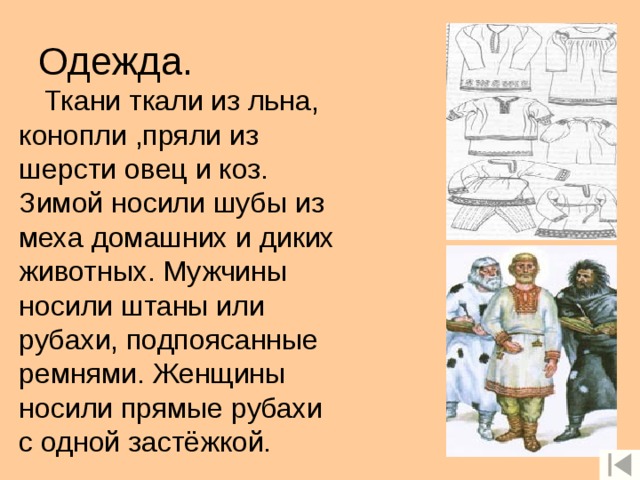 Одежда.

Ткани ткали из льна, конопли ,пряли из шерсти овец и коз. Зимой носили шубы из меха домашних и диких животных. Мужчины носили штаны или рубахи, подпоясанные ремнями. Женщины носили прямые рубахи с одной застёжкой.